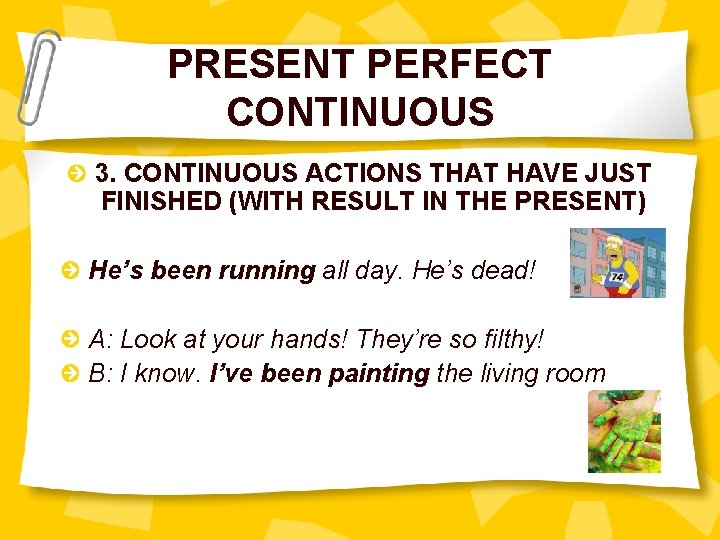 PRESENT PERFECT CONTINUOUS

3. CONTINUOUS ACTIONS THAT HAVE JUST FINISHED (WITH RESULT IN THE PRESENT)

He's been running all day. He's dead!

74

A: Look at your hands! They're so filthy!

B: I know. I've been painting the living room